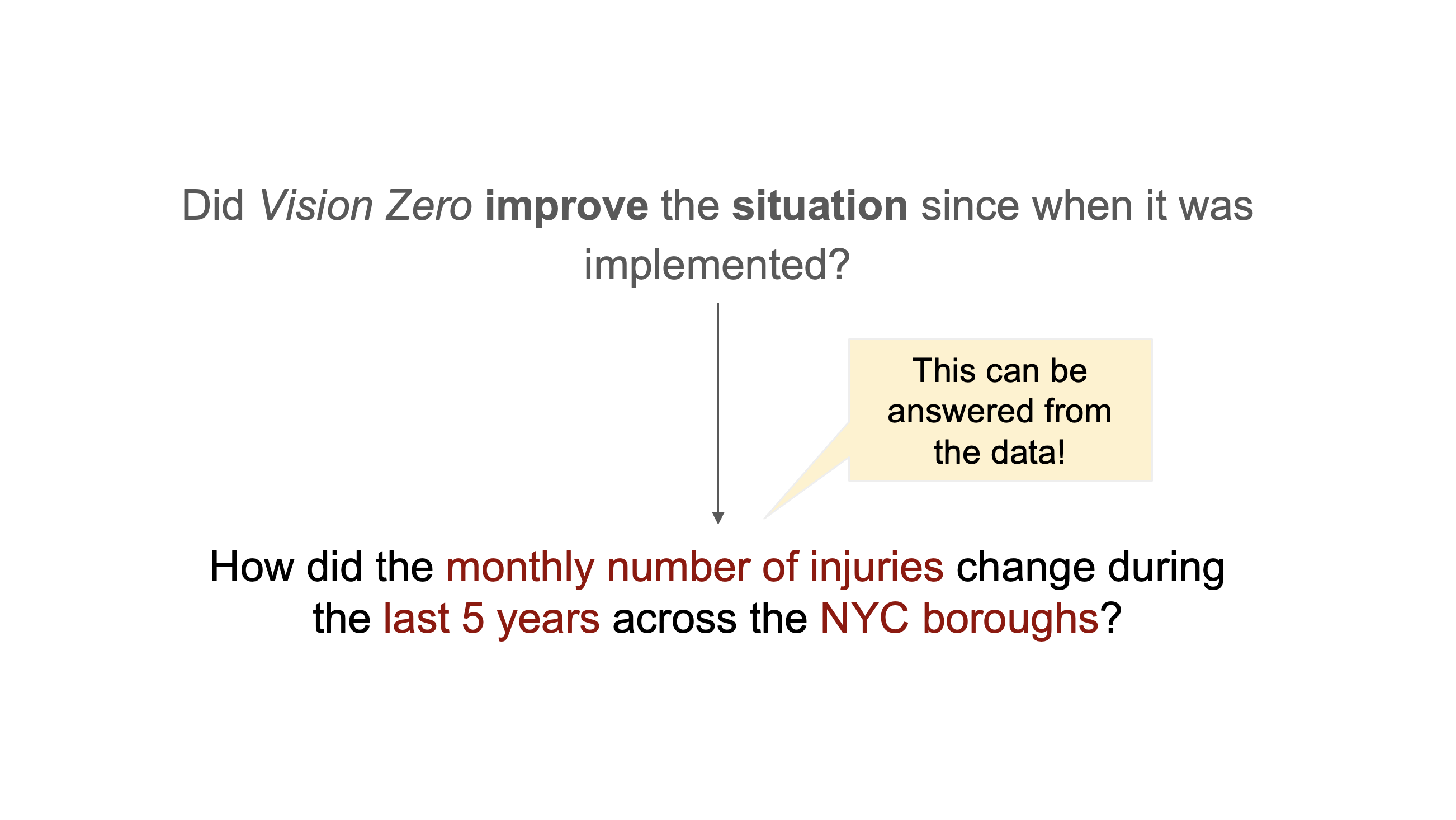 Did Vision Zero improve the situation since when it was implemented?

This can be answered from the data!

How did the monthly number of injuries change during the last 5 years across the NYC boroughs?